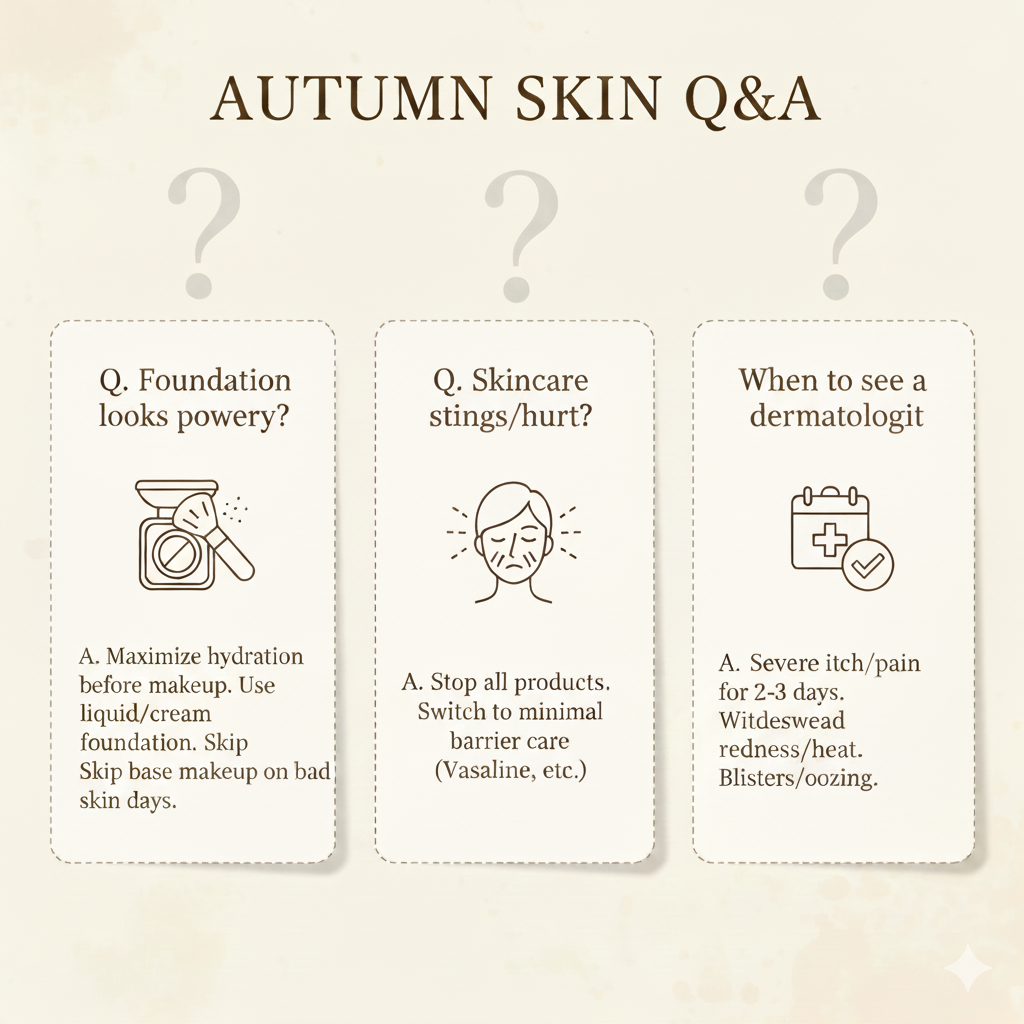 AUTUMN SKIN Q&A

?

?

?

Q. Foundation looks powery?

A. Maximize hydration before makeup. Use liquid/cream foundation. Skip Skip base makeup on bad skin days.

Q. Skincare stings/hurt?

A. Stop all products. Switch to minimal barrier care (Vasaline, etc.)

When to see a dermatologit

A. Severe itch/pain for 2-3 days. Witdeswead redness/heat. Blisters/oozing.